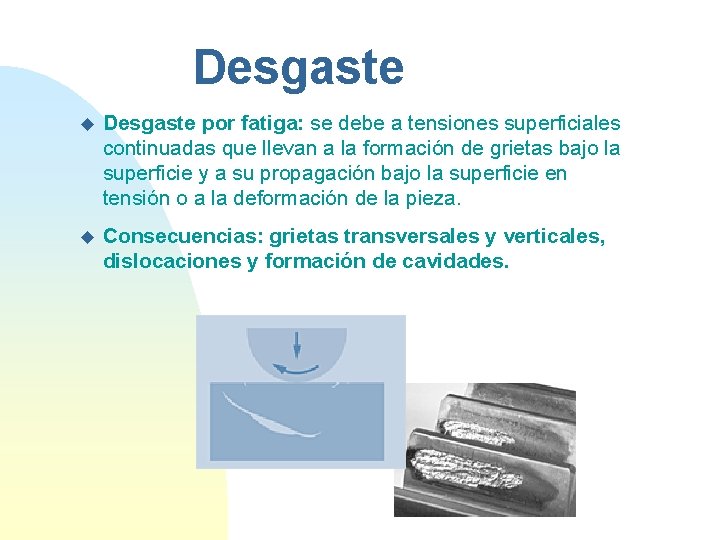 Desgaste

Desgaste por fatiga: se debe a tensiones superficiales continuadas que llevan a la formación de grietas bajo la superficie y a su propagación bajo la superficie en tensión o a la deformación de la pieza.

Consecuencias: grietas transversales y verticales, dislocaciones y formación de cavidades.